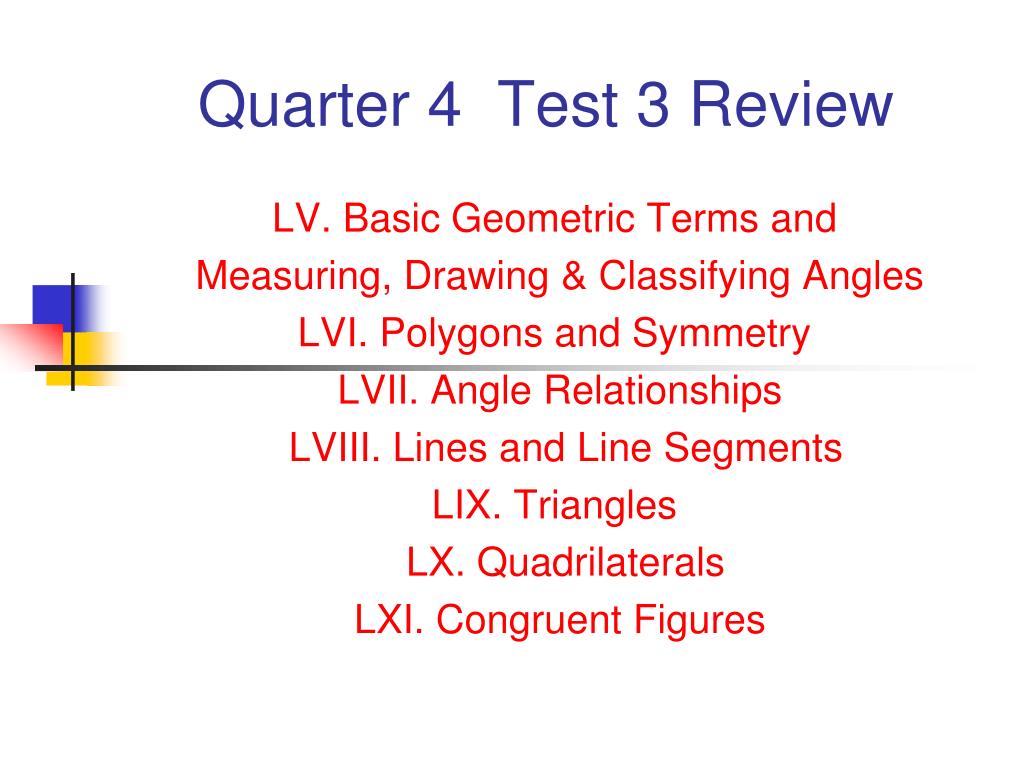 Quarter 4  Test 3 Review

LV. Basic Geometric Terms and Measuring, Drawing & Classifying Angles
LVI. Polygons and Symmetry
LVII. Angle Relationships
LVIII. Lines and Line Segments
LIX. Triangles
LX. Quadrilaterals
LXI. Congruent Figures